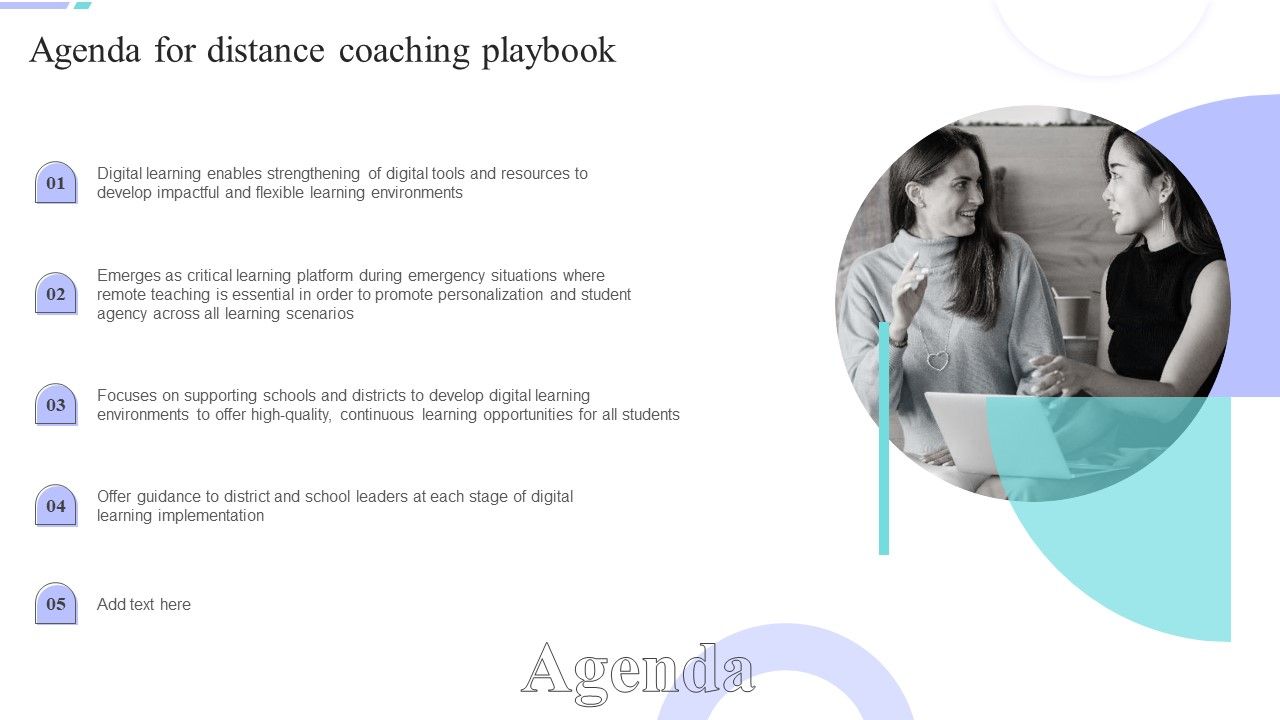 Agenda for distance coaching playbook

01
Digital learning enables strengthening of digital tools and resources to develop impactful and flexible learning environments

02
Emerges as critical learning platform during emergency situations where remote teaching is essential in order to promote personalization and student agency across all learning scenarios

03
Focuses on supporting schools and districts to develop digital learning environments to offer high-quality, continuous learning opportunities for all students

04
Offer guidance to district and school leaders at each stage of digital learning implementation

05
Add text here

Agenda